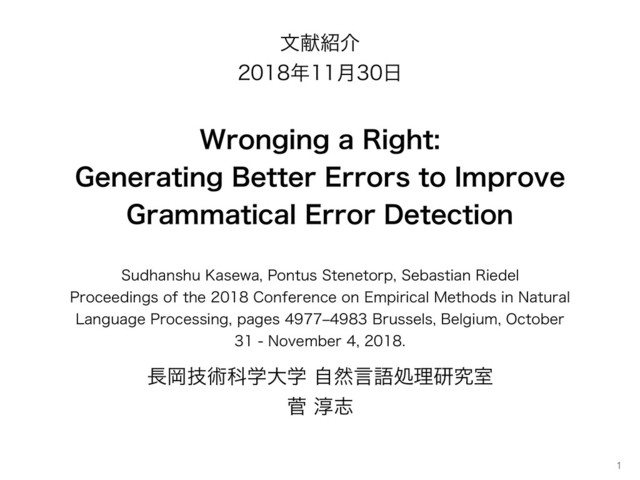 文献紹介
2018年11月30日

Wronging a Right:
Generating Better Errors to Improve Grammatical Error Detection

Sudhanshu Kasewa, Pontus Stenetorp, Sebastian Riedel
Proceedings of the 2018 Conference on Empirical Methods in Natural Language Processing, pages 4977–4983 Brussels, Belgium, October 31 - November 4, 2018.

長岡技術科学大学 自然言語処理研究室
菅 淳志

1